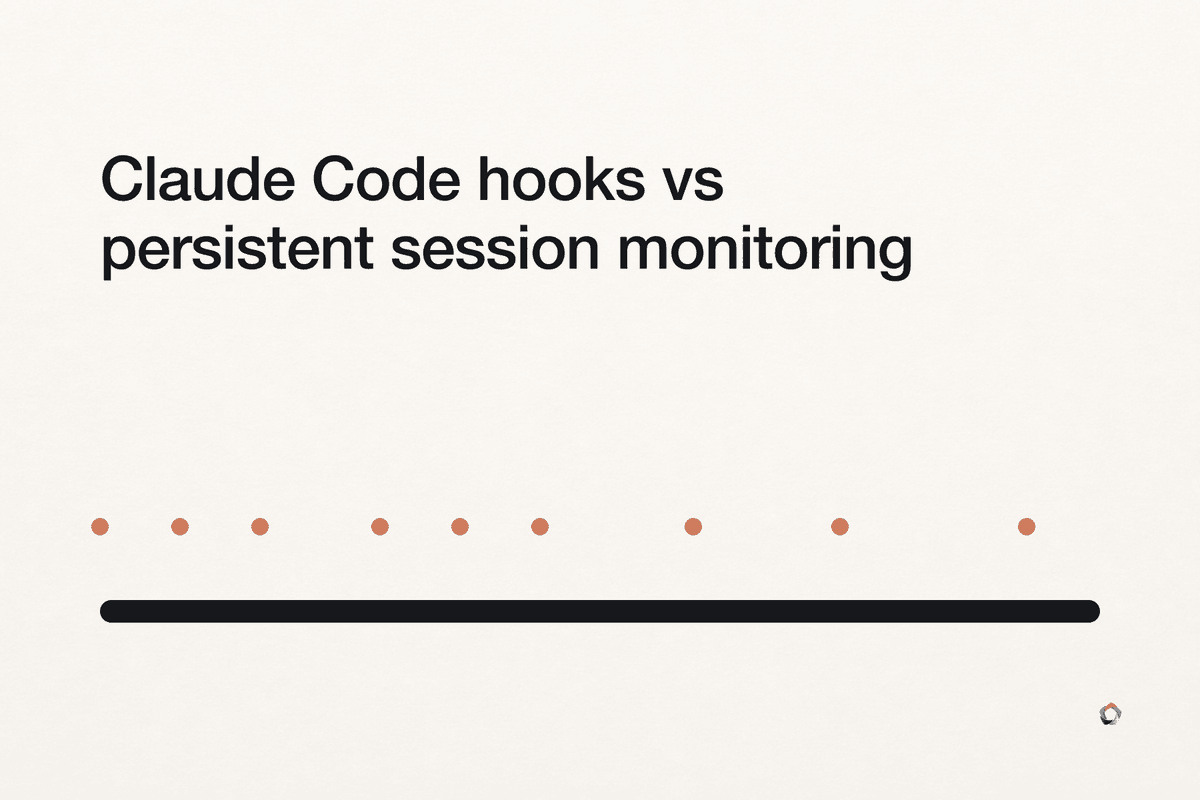 Claude Code hooks vs persistent session monitoring